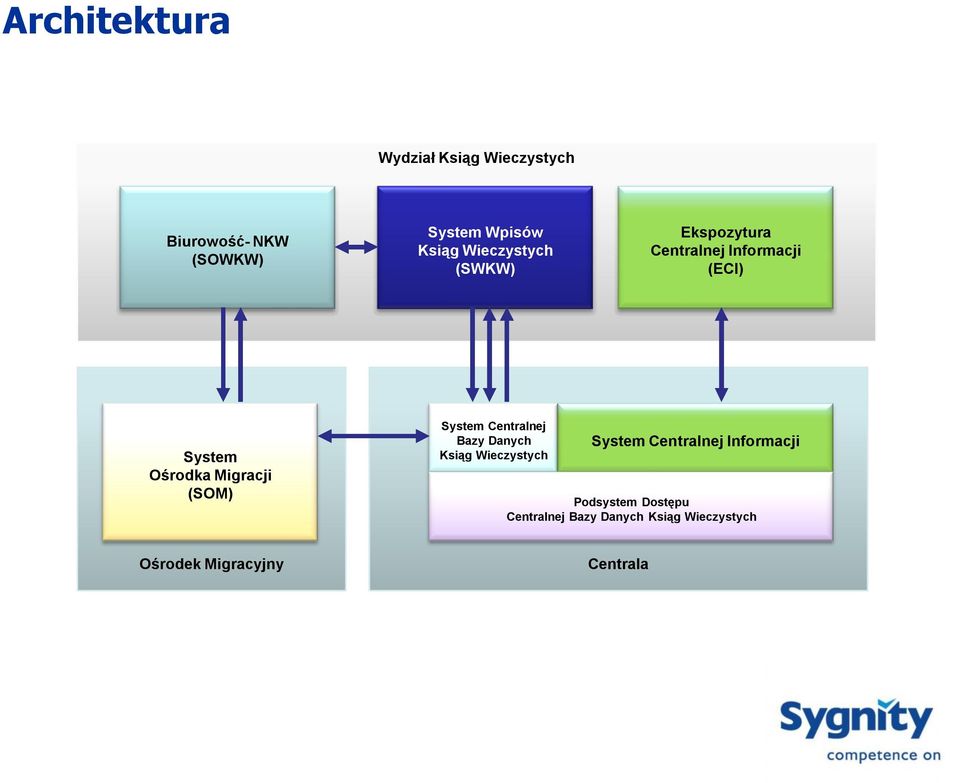 Architektura

Wydział Ksiąg Wieczystych

Biurowość- NKW (SOWKW)

System Wpisów Ksiąg Wieczystych (SWKW)

Ekspozytura Centralnej Informacji (ECI)

System Ośrodka Migracji (SOM)

System Centralnej Bazy Danych Ksiąg Wieczystych

System Centralnej Informacji

Podsystem Dostępu Centralnej Bazy Danych Ksiąg Wieczystych

Ośrodek Migracyjny

Centrala

Sygnity
competence on